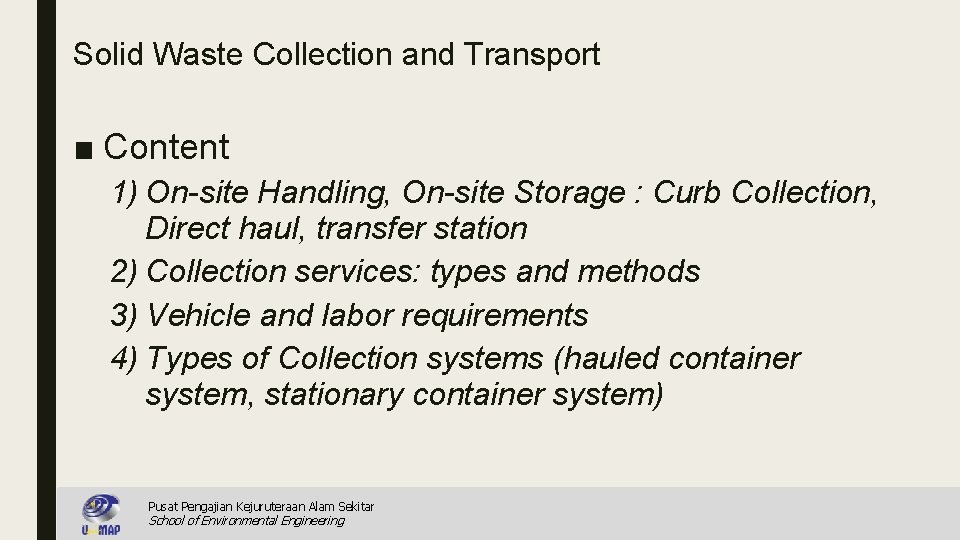 Solid Waste Collection and Transport

■ Content

1) On-site Handling, On-site Storage : Curb Collection, Direct haul, transfer station
2) Collection services: types and methods
3) Vehicle and labor requirements
4) Types of Collection systems (hauled container system, stationary container system)

UniMAP

Pusat Pengajian Kejuruteraan Alam Sekitar
School of Environmental Engineering